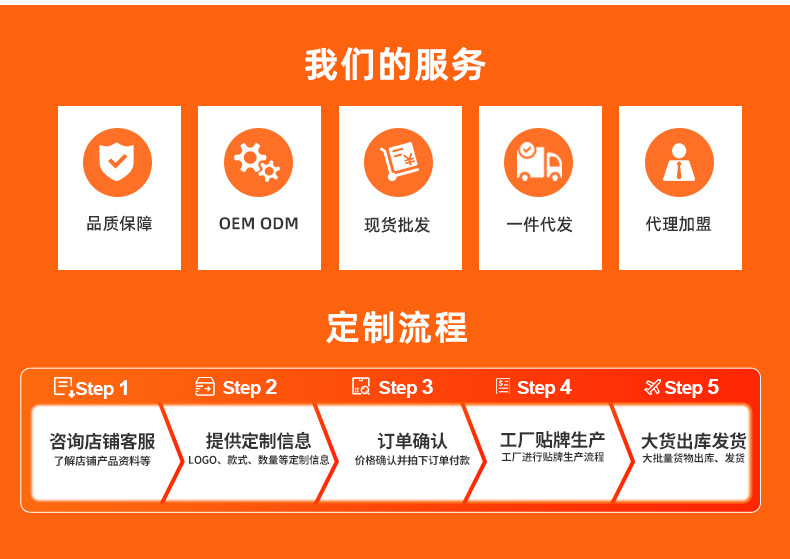 我们的服务

品质保障

OEM ODM

现货批发

一件代发

代理加盟

定制流程

Step 1
咨询店铺客服
了解店铺产品资料等

Step 2
提供定制信息
LOGO、款式、数量等定制信息

Step 3
订单确认
价格确认并拍下订单付款

Step 4
工厂贴牌生产
工厂进行贴牌生产流程

Step 5
大货出库发货
大批量货物出库、发货